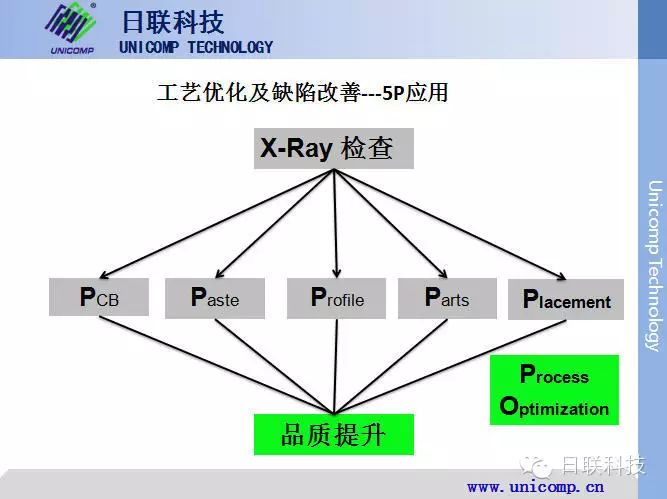 UNICOMP
日联科技
UNICOMP TECHNOLOGY

工艺优化及缺陷改善---5P应用

X-Ray 检查

PCB

Paste

Profile

Parts

Placement

Process Optimization

品质提升

Unicomp Technology

日联科技

www.unicomp.cn